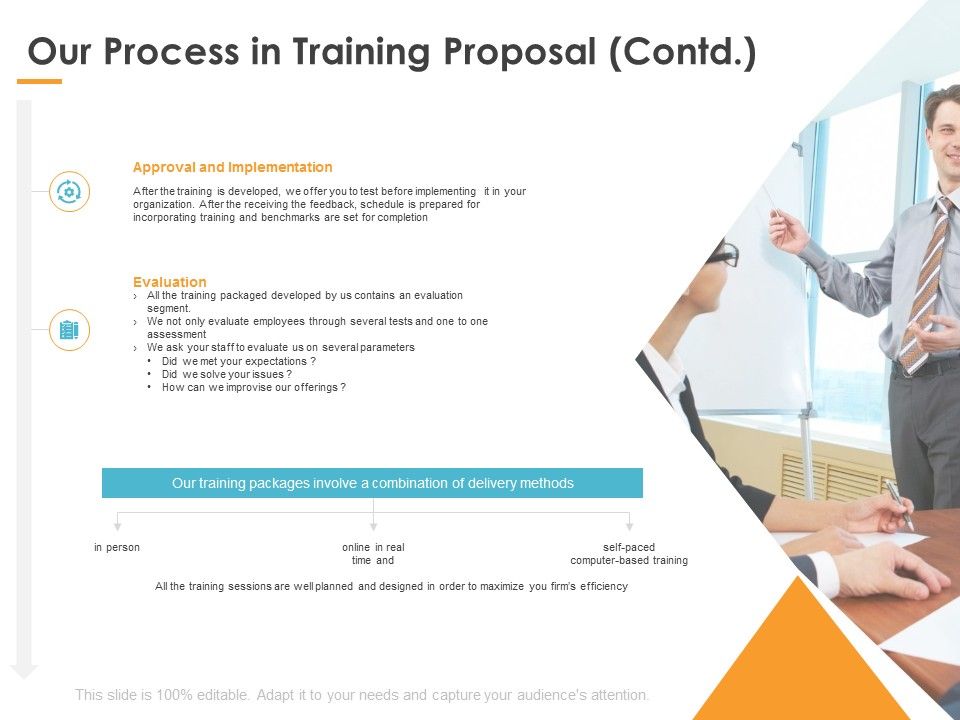 Our Process in Training Proposal (Contd.)

Approval and Implementation

After the training is developed, we offer you to test before implementing it in your organization. After the receiving the feedback, schedule is prepared for incorporating training and benchmarks are set for completion

Evaluation

› All the training packaged developed by us contains an evaluation segment.
› We not only evaluate employees through several tests and one to one assessment
› We ask your staff to evaluate us on several parameters
• Did we met your expectations ?
• Did we solve your issues ?
• How can we improvise our offerings ?

Our training packages involve a combination of delivery methods

in person

online in real time and

self-paced computer-based training

All the training sessions are well planned and designed in order to maximize you firm's efficiency

This slide is 100% editable. Adapt it to your needs and capture your audience's attention.